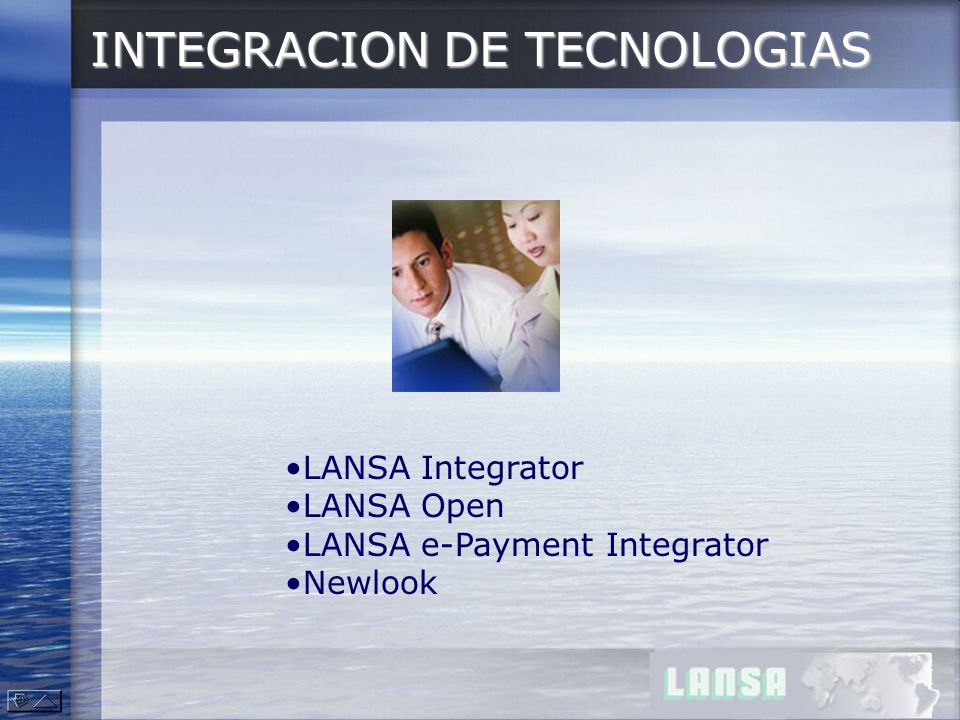 INTEGRACION DE TECNOLOGIAS

•LANSA Integrator
•LANSA Open
•LANSA e-Payment Integrator
•Newlook

LANSA